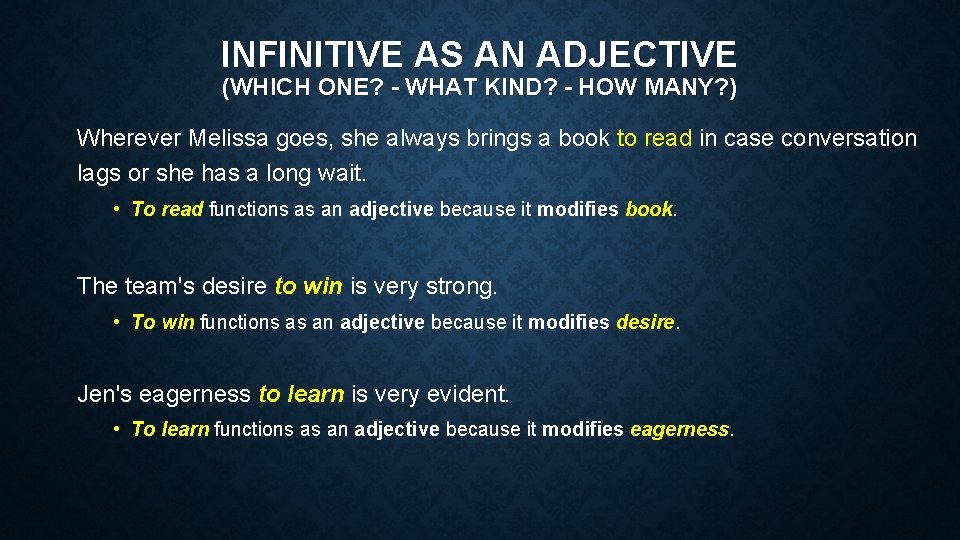 INFINITIVE AS AN ADJECTIVE
(WHICH ONE? - WHAT KIND? - HOW MANY?)

Wherever Melissa goes, she always brings a book to read in case conversation lags or she has a long wait.

• To read functions as an adjective because it modifies book.

The team's desire to win is very strong.

• To win functions as an adjective because it modifies desire.

Jen's eagerness to learn is very evident.

• To learn functions as an adjective because it modifies eagerness.